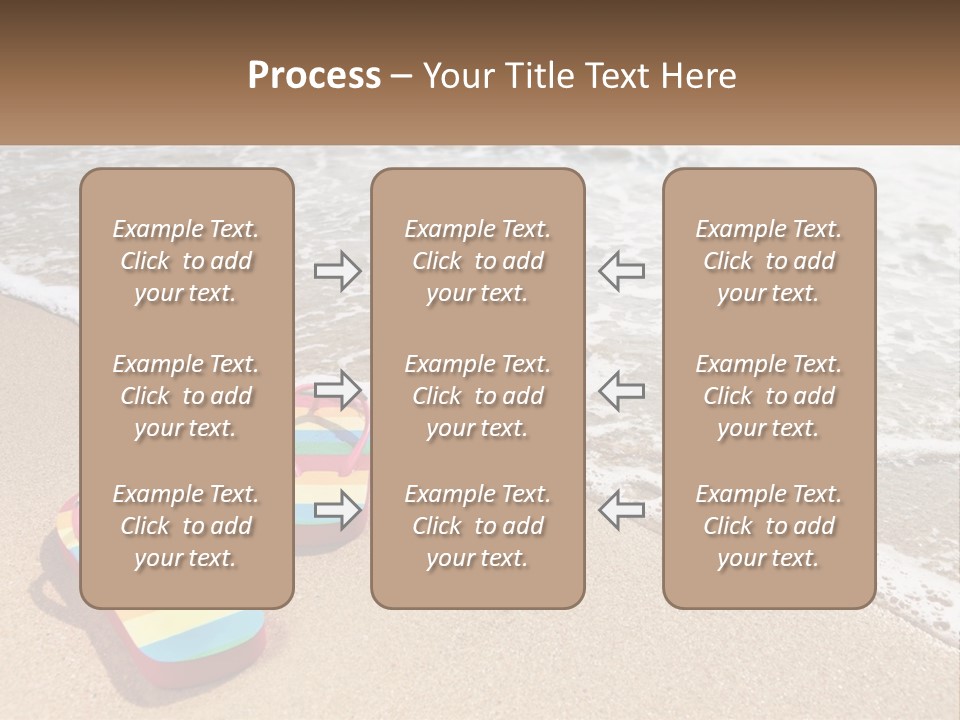 Process – Your Title Text Here

Example Text. Click to add your text.

Example Text. Click to add your text.

Example Text. Click to add your text.

Example Text. Click to add your text.

Example Text. Click to add your text.

Example Text. Click to add your text.

Example Text. Click to add your text.

Example Text. Click to add your text.

Example Text. Click to add your text.